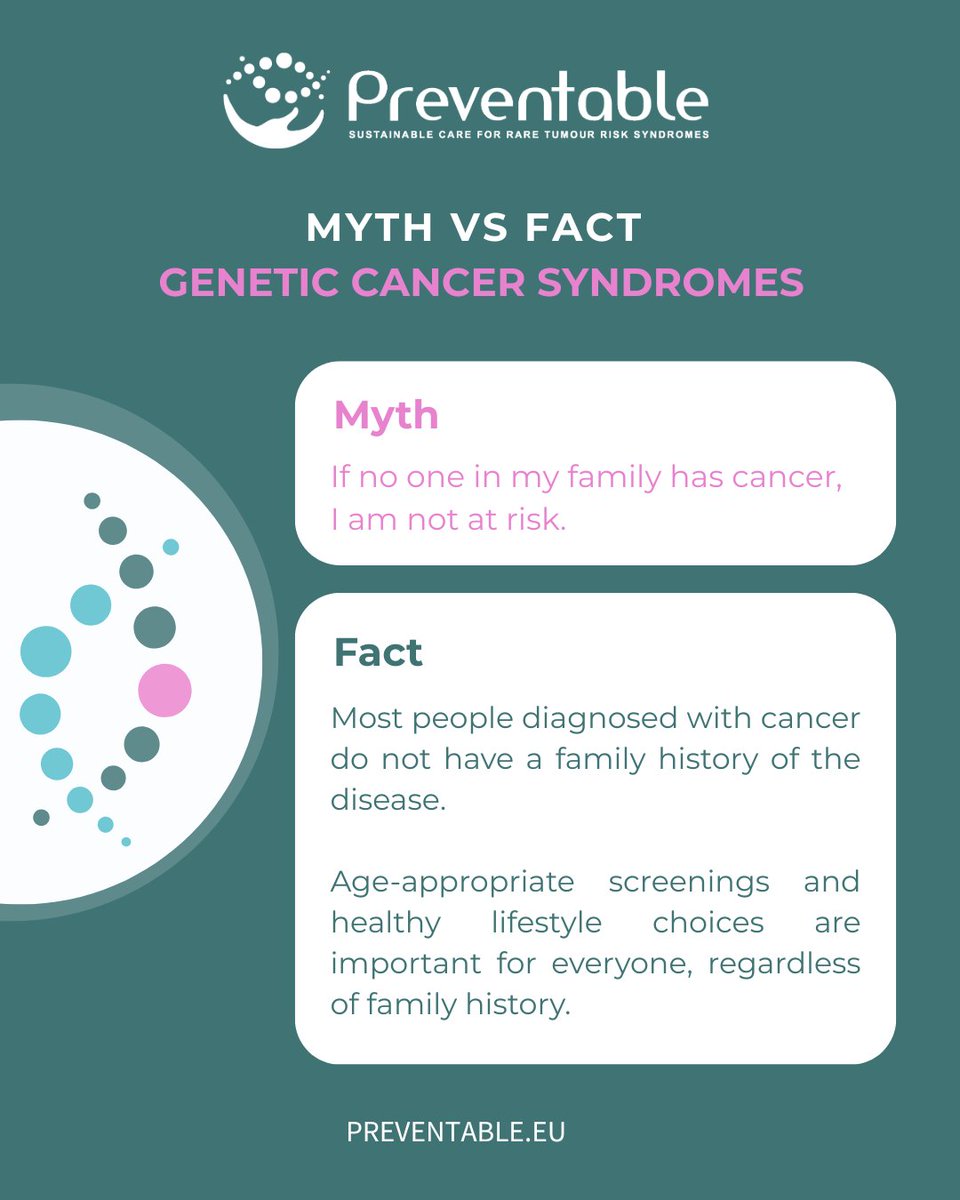 Preventable
SUSTAINABLE CARE FOR RARE TUMOUR RISK SYNDROMES

MYTH VS FACT
GENETIC CANCER SYNDROMES

Myth

If no one in my family has cancer, I am not at risk.

Fact

Most people diagnosed with cancer do not have a family history of the disease.

Age-appropriate screenings and healthy lifestyle choices are important for everyone, regardless of family history.

PREVENTABLE.EU